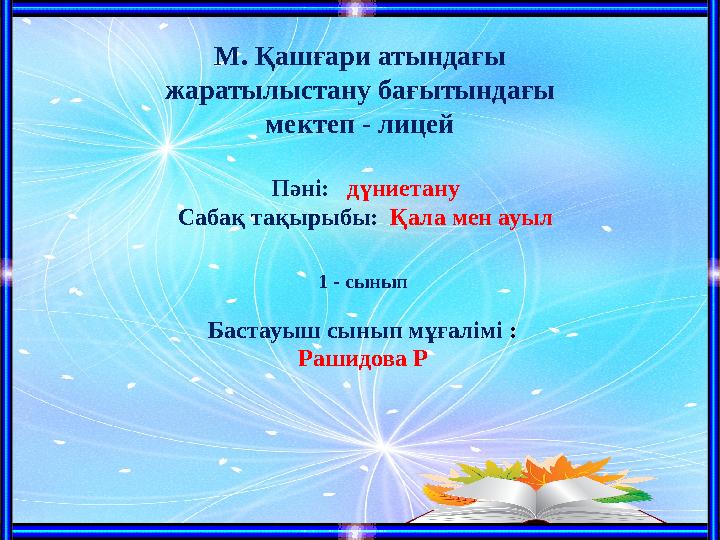 М. Қашғари атындағы жаратылыстану бағытындағы мектеп - лицей

Пәні: дүниетану
Сабақ тақырыбы: Қала мен ауыл

1 - сынып

Бастауыш сынып мұғалімі :
Рашидова Р